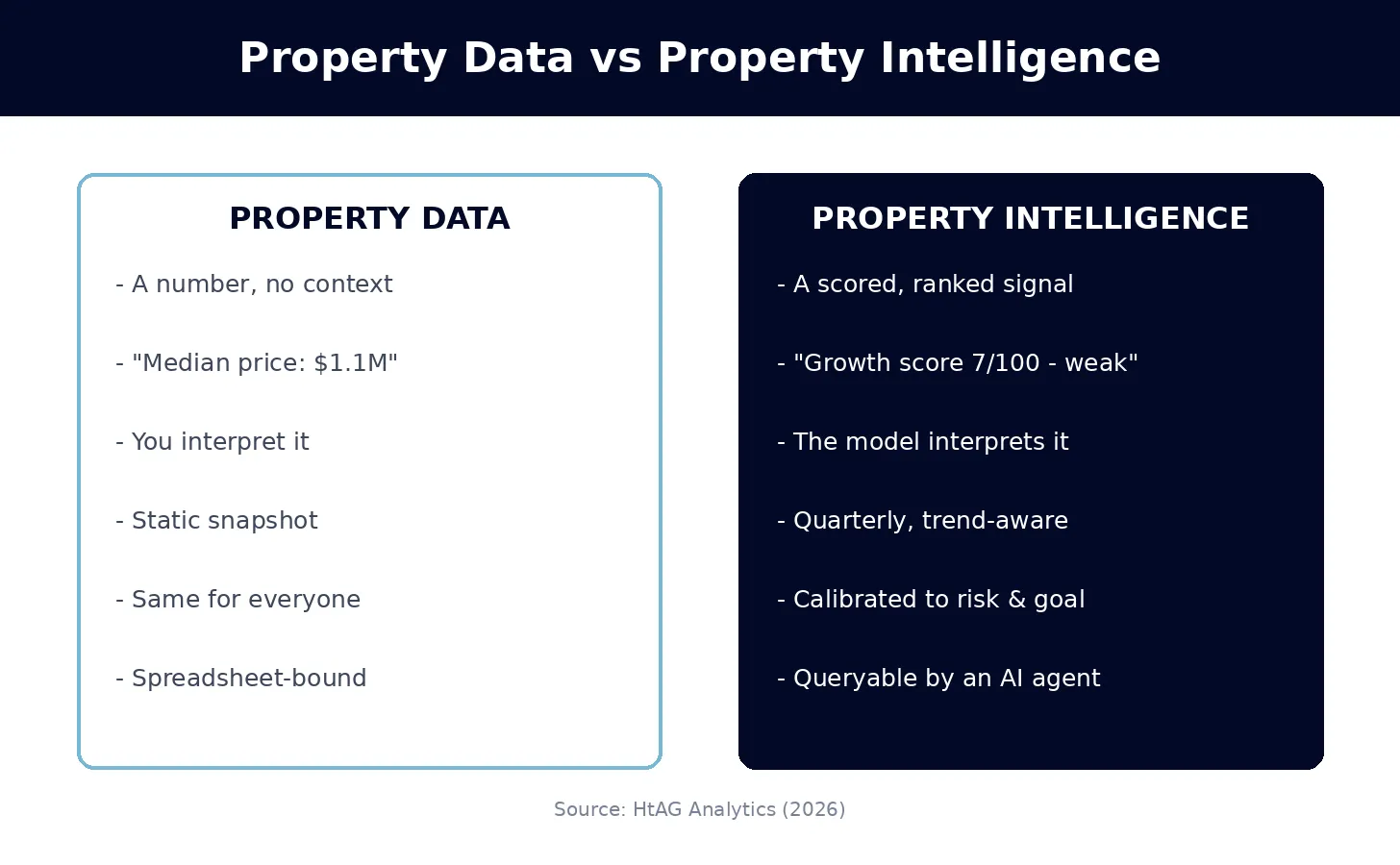 Property Data vs Property Intelligence

PROPERTY DATA

- A number, no context

- "Median price: \$1.1M"

- You interpret it

- Static snapshot

- Same for everyone

- Spreadsheet-bound

PROPERTY INTELLIGENCE

- A scored, ranked signal

- "Growth score 7/100 - weak"

- The model interprets it

- Quarterly, trend-aware

- Calibrated to risk & goal

- Queryable by an AI agent

Source: HtAG Analytics (2026)